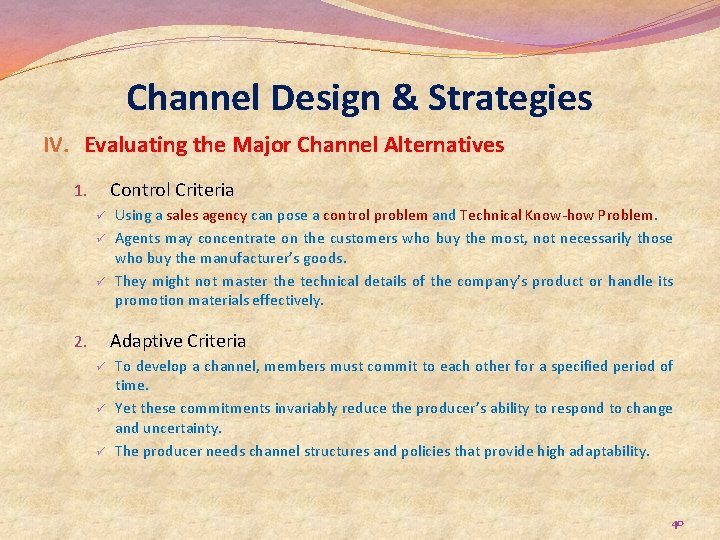 Channel Design & Strategies

IV. Evaluating the Major Channel Alternatives

1. Control Criteria

✓ Using a sales agency can pose a control problem and Technical Know-how Problem.

✓ Agents may concentrate on the customers who buy the most, not necessarily those who buy the manufacturer's goods.

✓ They might not master the technical details of the company's product or handle its promotion materials effectively.

2. Adaptive Criteria

✓ To develop a channel, members must commit to each other for a specified period of time.

✓ Yet these commitments invariably reduce the producer's ability to respond to change and uncertainty.

✓ The producer needs channel structures and policies that provide high adaptability.

40